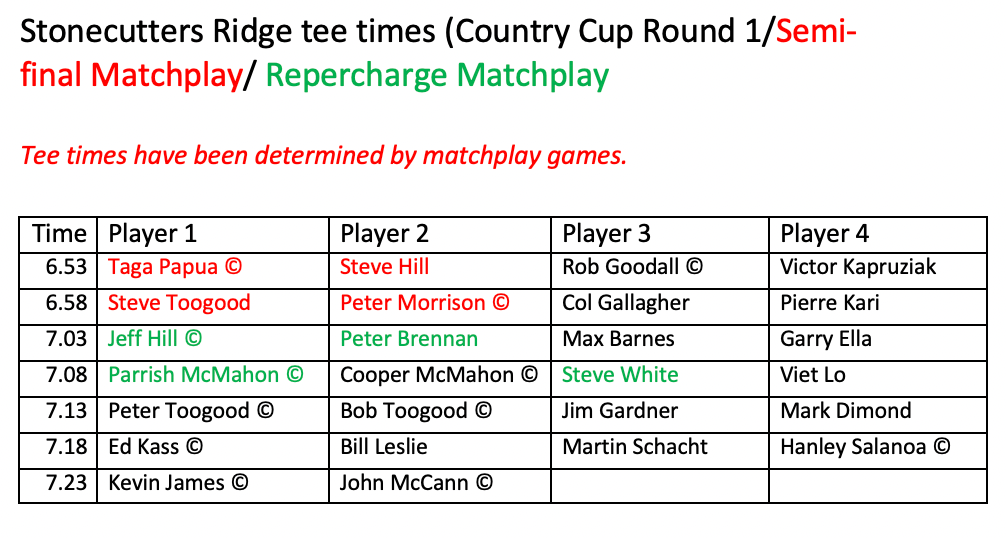 Stonecutters Ridge tee times (Country Cup Round 1/Semi-final Matchplay/ Repercharge Matchplay

Tee times have been determined by matchplay games.

| Time | Player 1 | Player 2 | Player 3 | Player 4 |
|---|---|---|---|---|
| 6.53 | Taga Papua © | Steve Hill | Rob Goodall © | Victor Kapruziak |
| 6.58 | Steve Toogood | Peter Morrison © | Col Gallagher | Pierre Kari |
| 7.03 | Jeff Hill © | Peter Brennan | Max Barnes | Garry Ella |
| 7.08 | Parrish McMahon © | Cooper McMahon © | Steve White | Viet Lo |
| 7.13 | Peter Toogood © | Bob Toogood © | Jim Gardner | Mark Dimond |
| 7.18 | Ed Kass © | Bill Leslie | Martin Schacht | Hanley Salanoa © |
| 7.23 | Kevin James © | John McCann © | | |